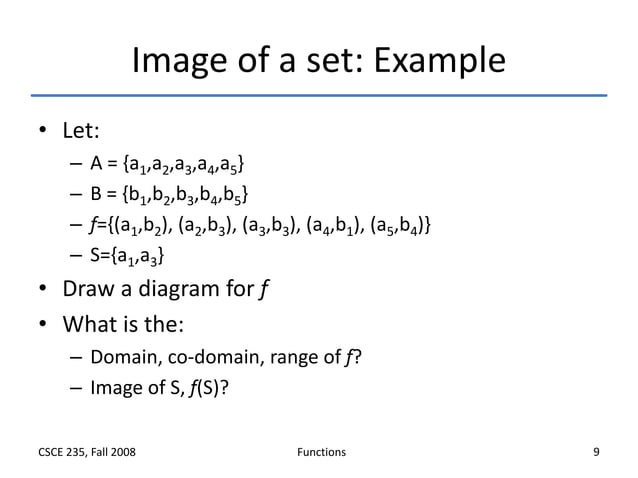 Image of a set: Example

• Let:
– $A = \{a_1,a_2,a_3,a_4,a_5\}$
– $B = \{b_1,b_2,b_3,b_4,b_5\}$
– $f=\{(a_1,b_2), (a_2,b_3), (a_3,b_3), (a_4,b_1), (a_5,b_4)\}$
– $S=\{a_1,a_3\}$
• Draw a diagram for $f$
• What is the:
– Domain, co-domain, range of $f$?
– Image of S, $f(S)$?

CSCE 235, Fall 2008
Functions
9